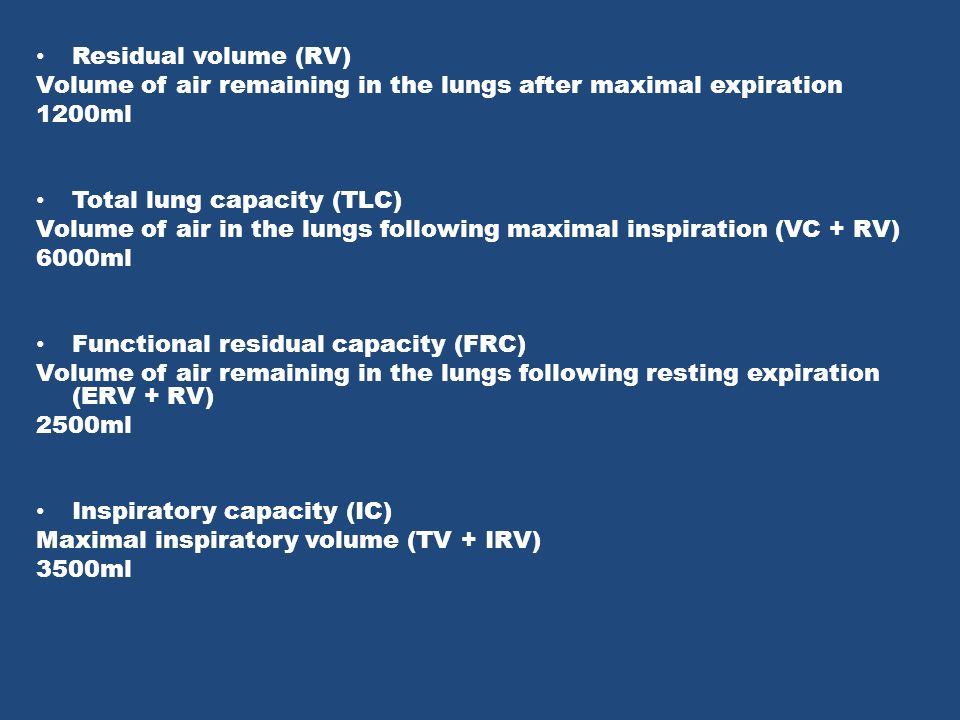 • Residual volume (RV)
Volume of air remaining in the lungs after maximal expiration
1200ml

• Total lung capacity (TLC)
Volume of air in the lungs following maximal inspiration (VC + RV)
6000ml

• Functional residual capacity (FRC)
Volume of air remaining in the lungs following resting expiration (ERV + RV)
2500ml

• Inspiratory capacity (IC)
Maximal inspiratory volume (TV + IRV)
3500ml